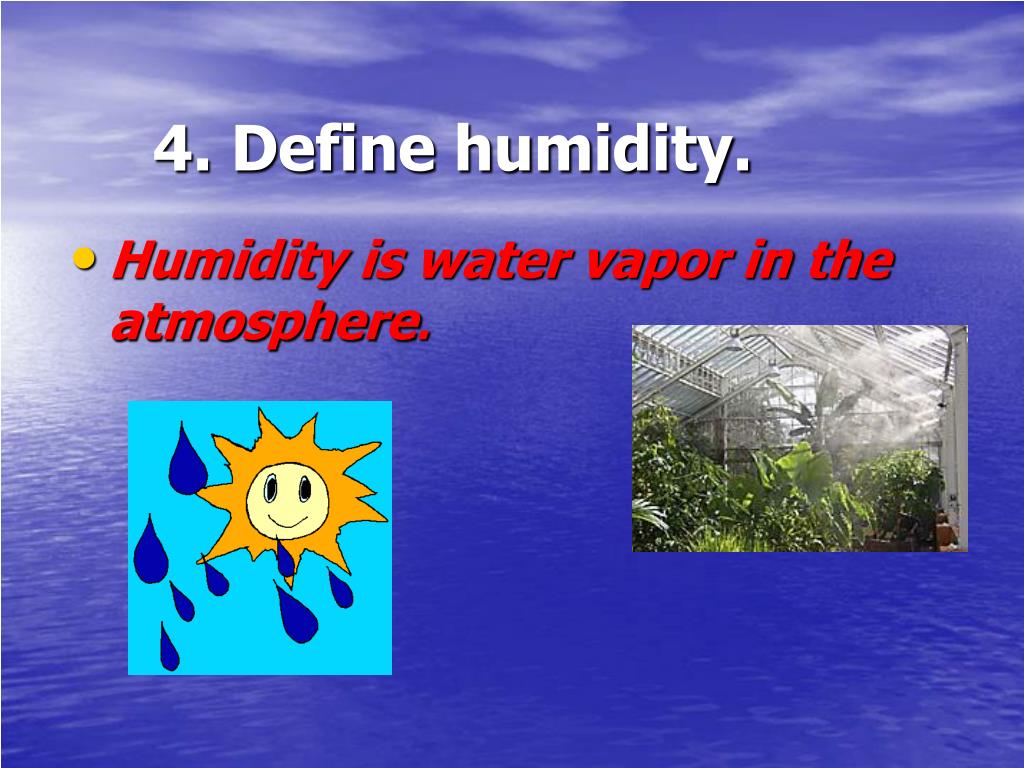 4. Define humidity.

• Humidity is water vapor in the atmosphere.